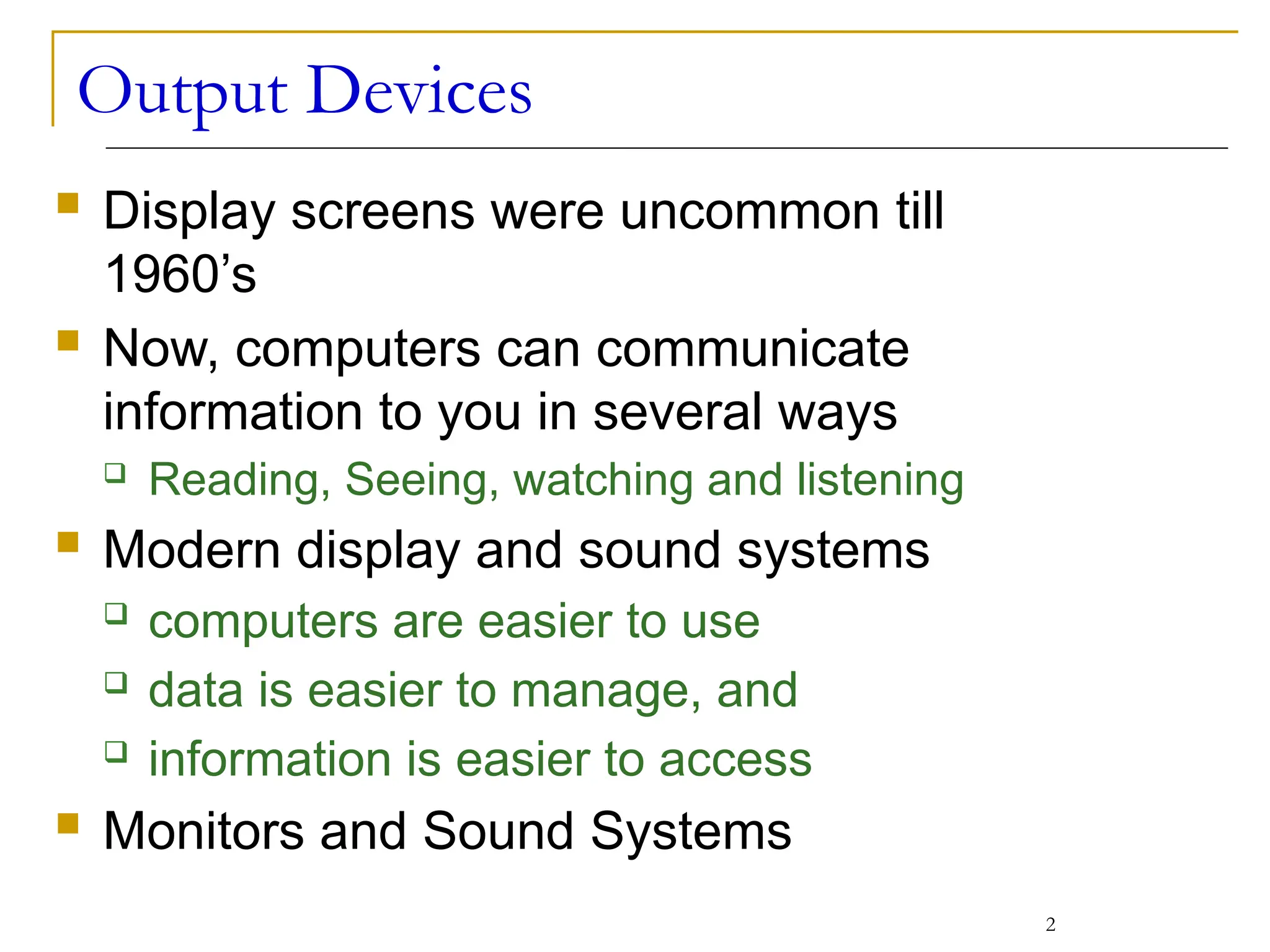 Output Devices

Display screens were uncommon till 1960’s

Now, computers can communicate information to you in several ways

Reading, Seeing, watching and listening

Modern display and sound systems

computers are easier to use

data is easier to manage, and

information is easier to access

Monitors and Sound Systems

2